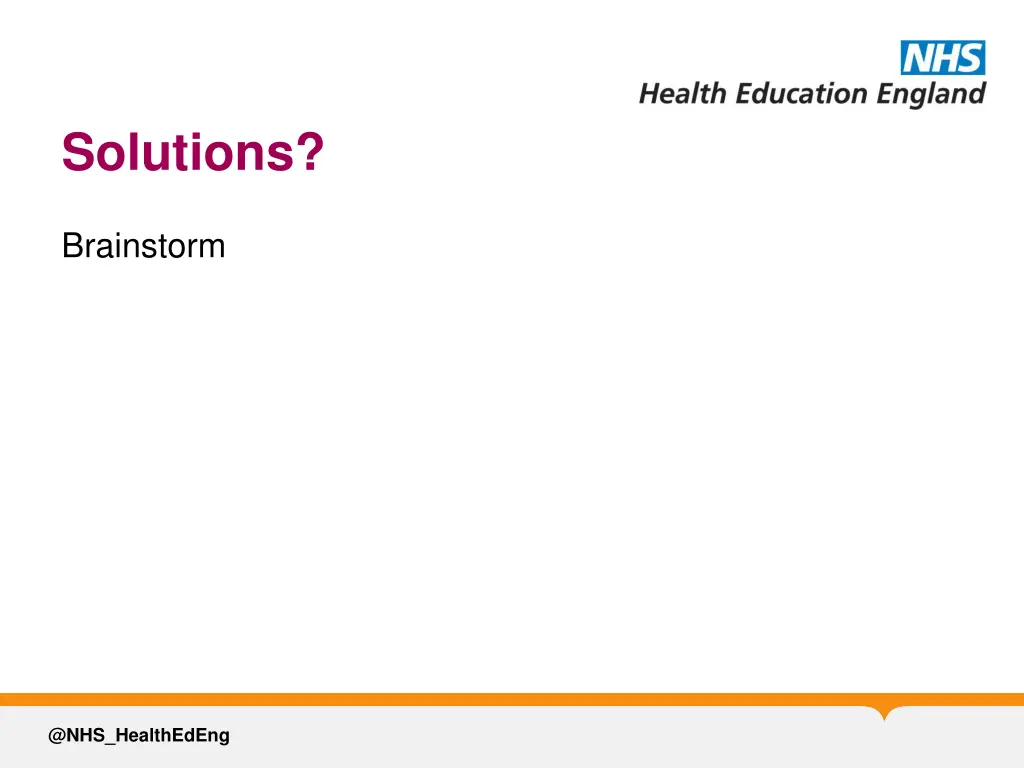 NHS
Health Education England

Solutions?

Brainstorm

@NHS_HealthEdEng